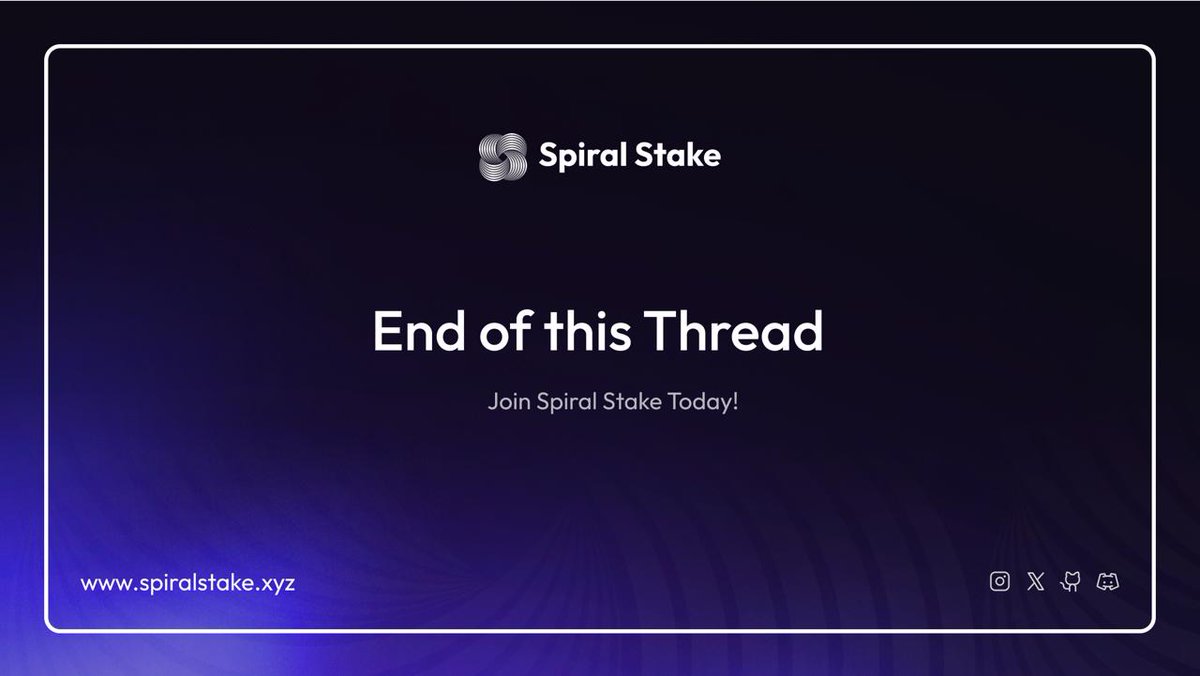 Spiral Stake

End of this Thread

Join Spiral Stake Today!

www.spiralstake.xyz